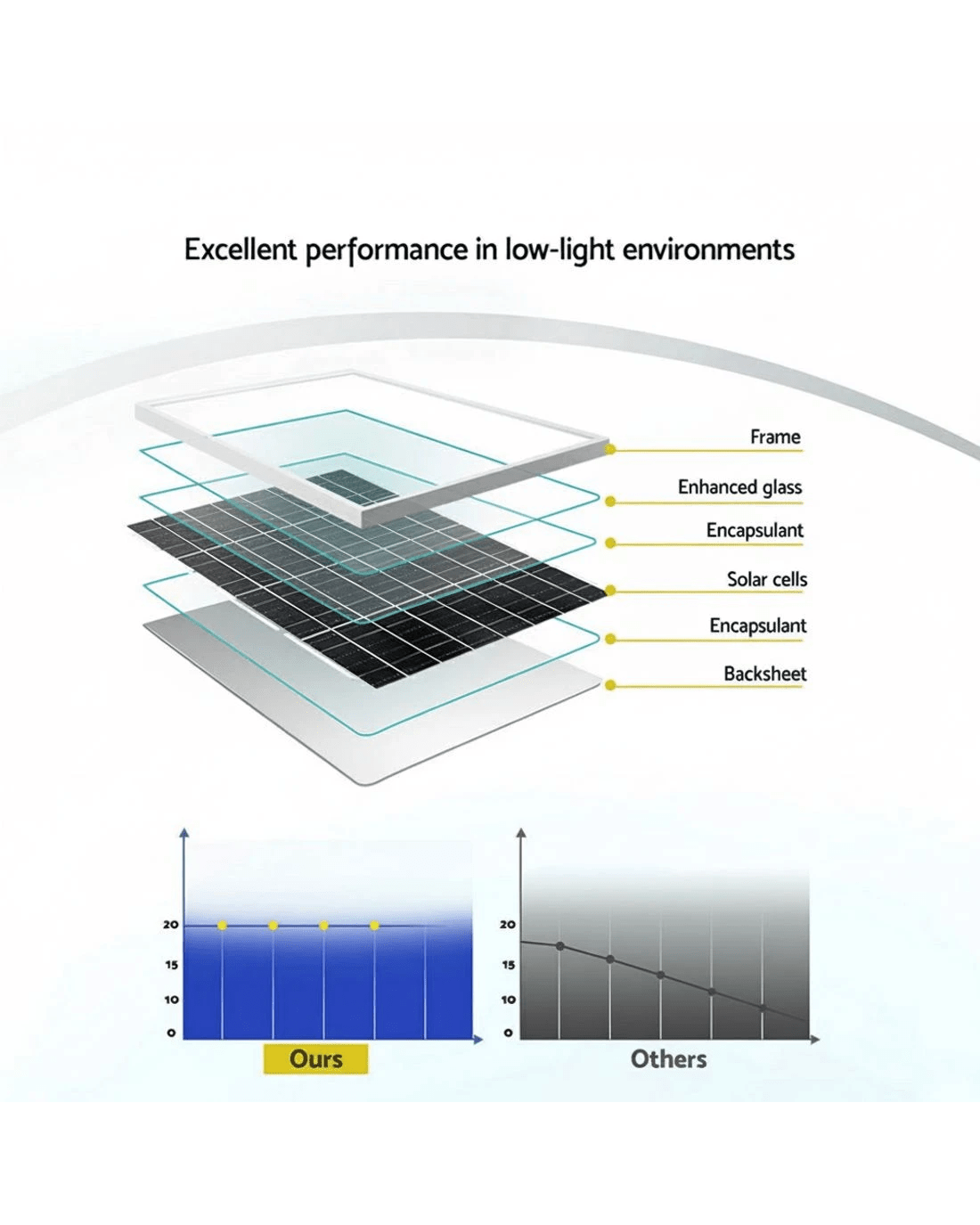 Excellent performance in low-light environments

Frame
Enhanced glass
Encapsulant
Solar cells
Encapsulant
Backsheet

20
15
10
0
Ours

20
15
10
0
Others